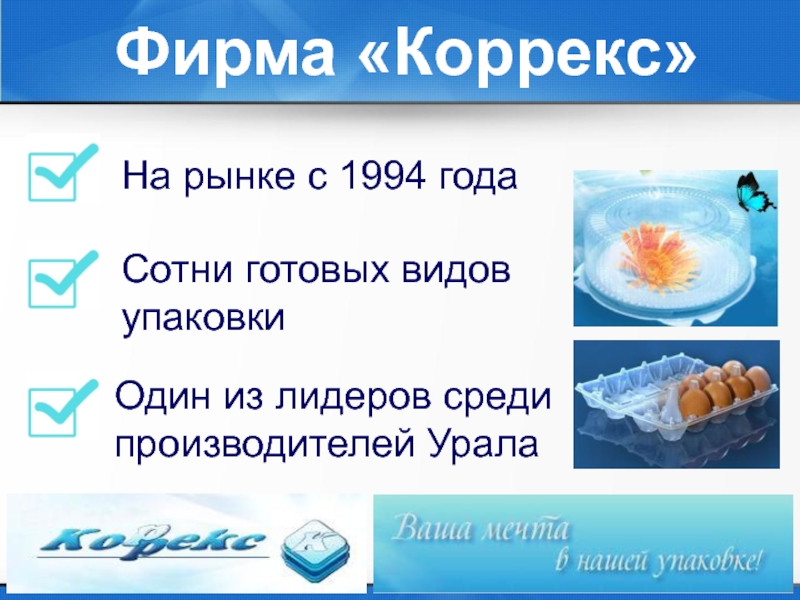 Фирма «Коррекс»

На рынке с 1994 года

Сотни готовых видов упаковки

Один из лидеров среди производителей Урала

Коррекс

К

Ваша мечта в нашей упаковке!